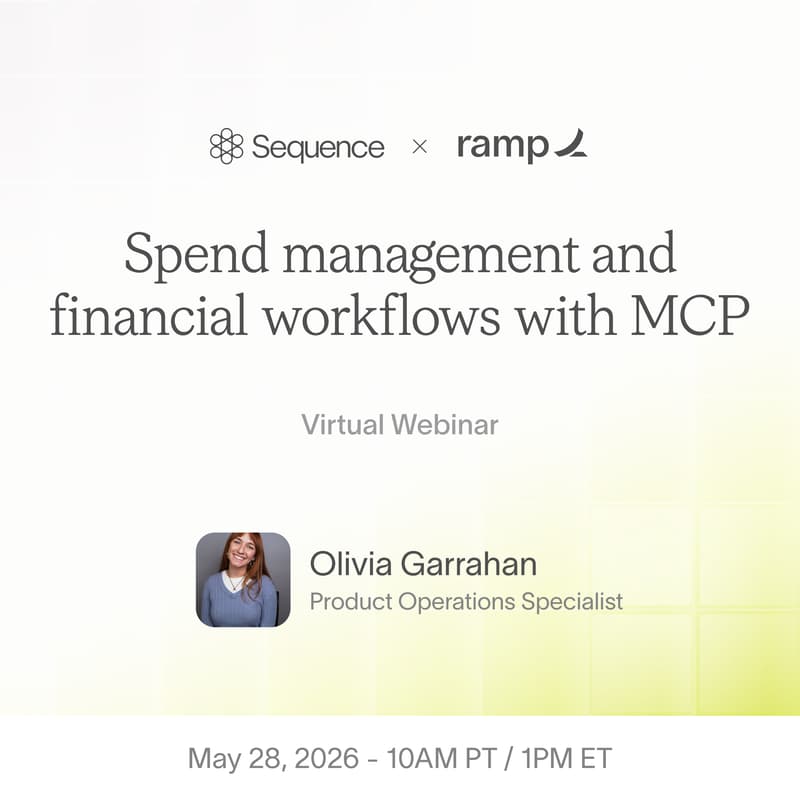 Sequence × ramp

Spend management and financial workflows with MCP

Virtual Webinar

Olivia Garrahan
Product Operations Specialist

May 28, 2026 - 10AM PT / 1PM ET